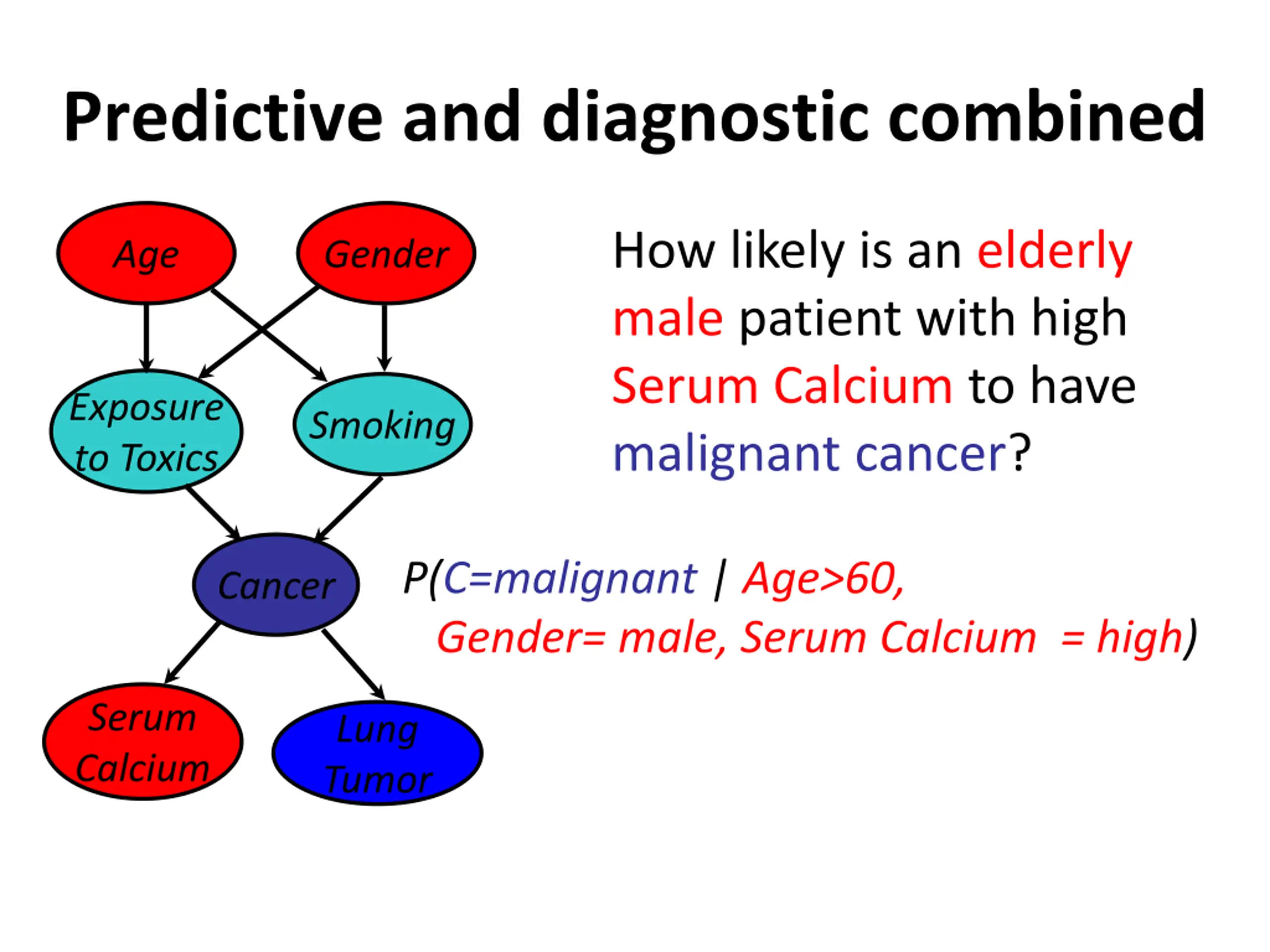 Predictive and diagnostic combined

Age

Gender

Exposure to Toxics

Smoking

Cancer

Serum Calcium

Lung Tumor

How likely is an elderly male patient with high Serum Calcium to have malignant cancer?

P(C=malignant | Age>60, Gender= male, Serum Calcium = high)